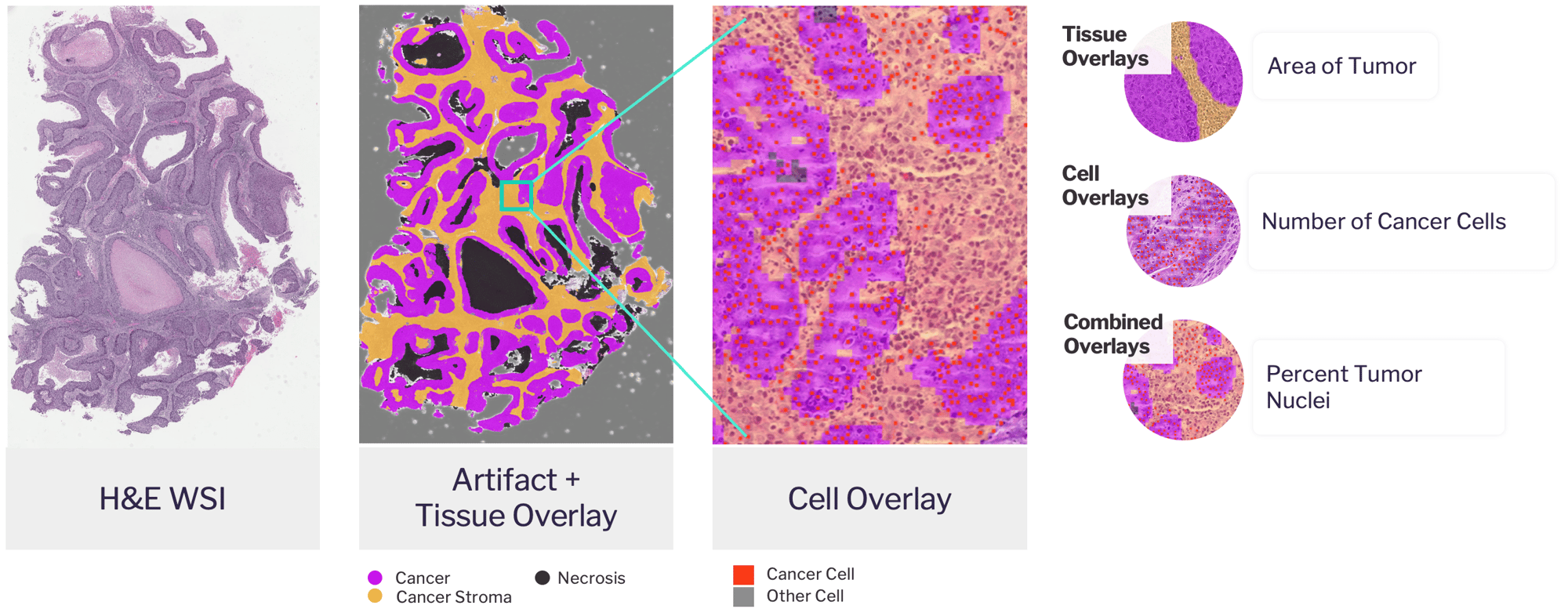 H&E WSI

Artifact + Tissue Overlay

Cancer
Cancer Stroma
Necrosis

Cell Overlay

Cancer Cell
Other Cell

Tissue Overlays

Area of Tumor

Cell Overlays

Number of Cancer Cells

Combined Overlays

Percent Tumor Nuclei